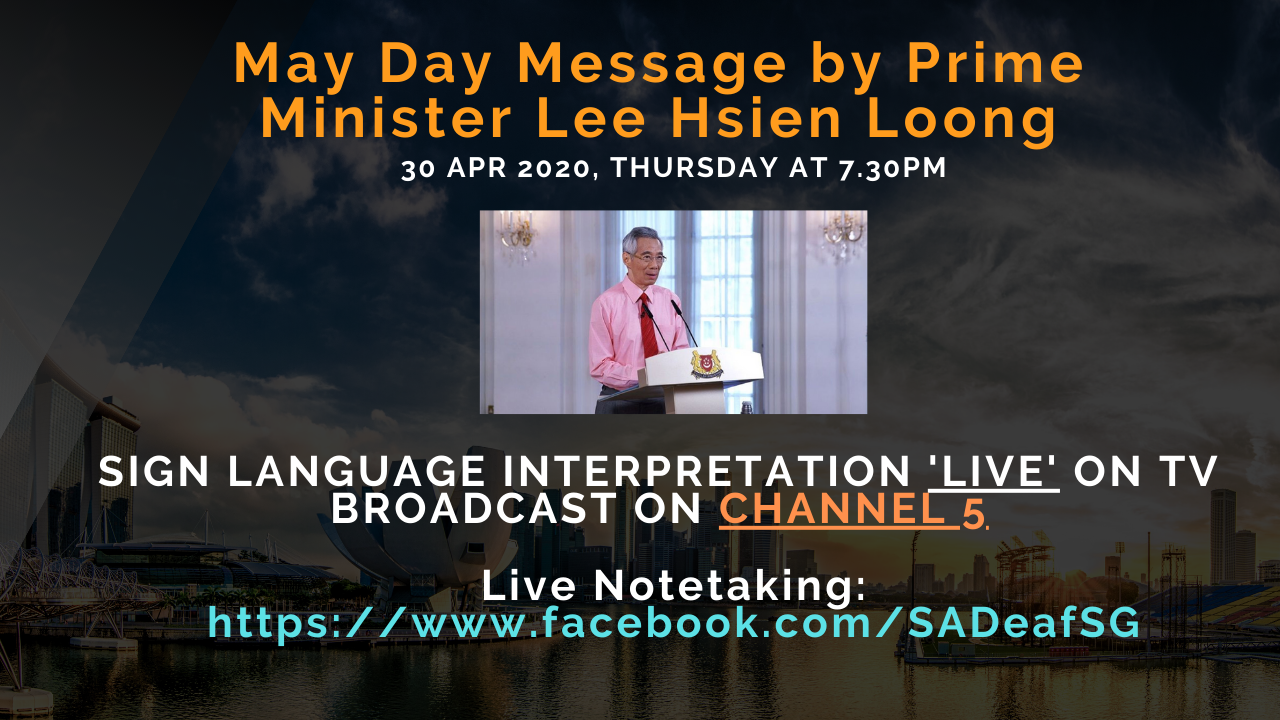 May Day Message by Prime Minister Lee Hsien Loong

30 APR 2020, THURSDAY AT 7.30PM

SIGN LANGUAGE INTERPRETATION 'LIVE' ON TV BROADCAST ON CHANNEL 5

Live Notetaking:
https://www.facebook.com/SADeafSG